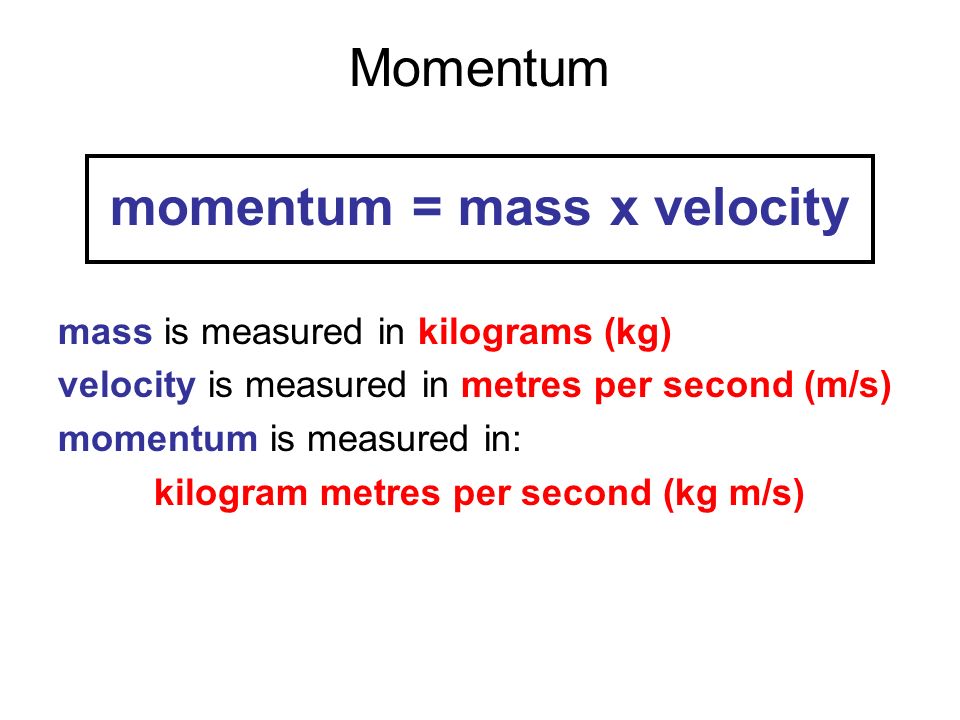 Momentum

momentum = mass x velocity

mass is measured in kilograms (kg)
velocity is measured in metres per second (m/s)
momentum is measured in:
kilogram metres per second (kg m/s)